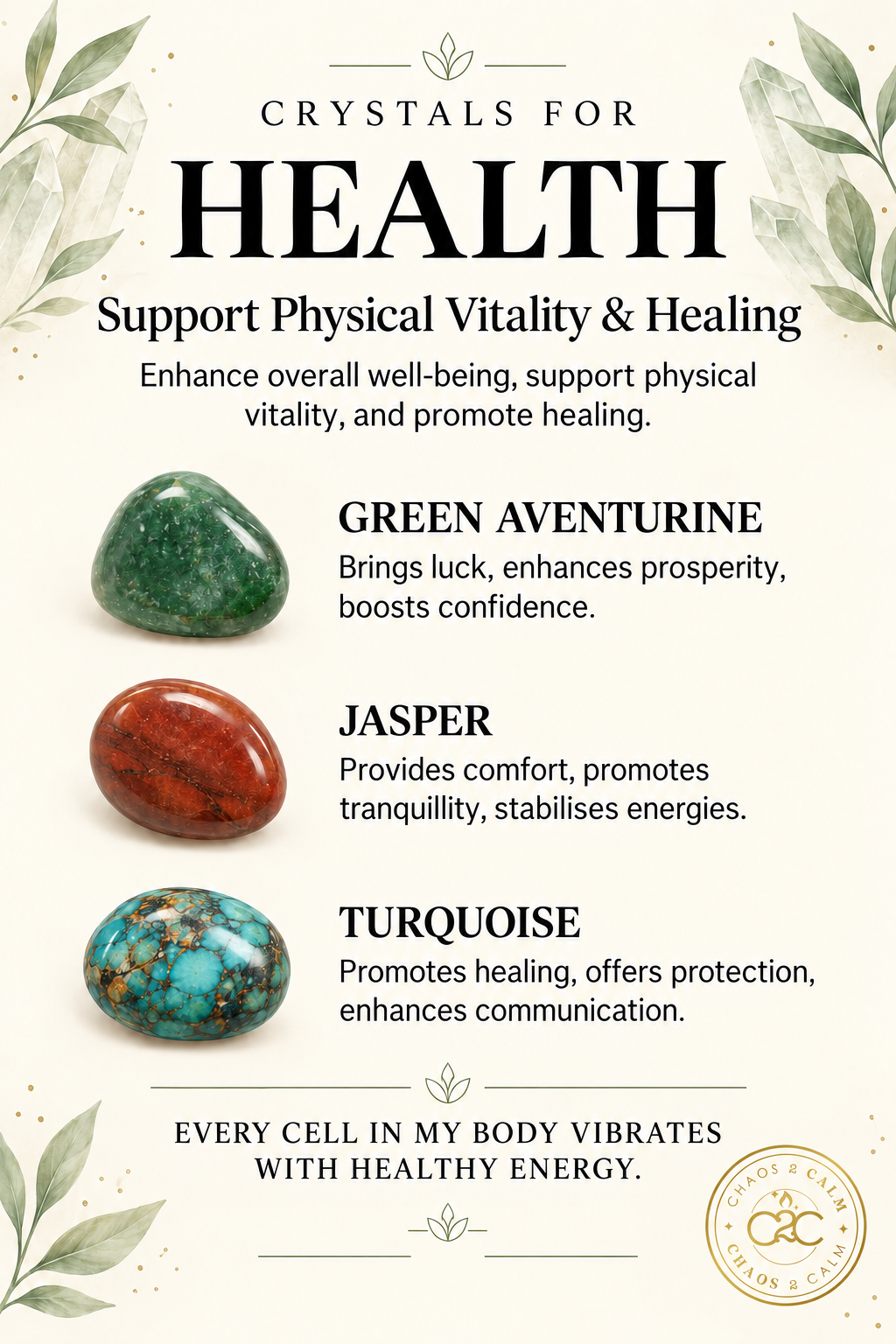 CRYSTALS FOR
HEALTH
Support Physical Vitality & Healing

Enhance overall well-being, support physical vitality, and promote healing.

GREEN AVENTURINE
Brings luck, enhances prosperity, boosts confidence.

JASPER
Provides comfort, promotes tranquillity, stabilises energies.

TURQUOISE
Promotes healing, offers protection, enhances communication.

EVERY CELL IN MY BODY VIBRATES WITH HEALTHY ENERGY.

CHAOS 2 CALM
C2C
CHAOS 2 CALM